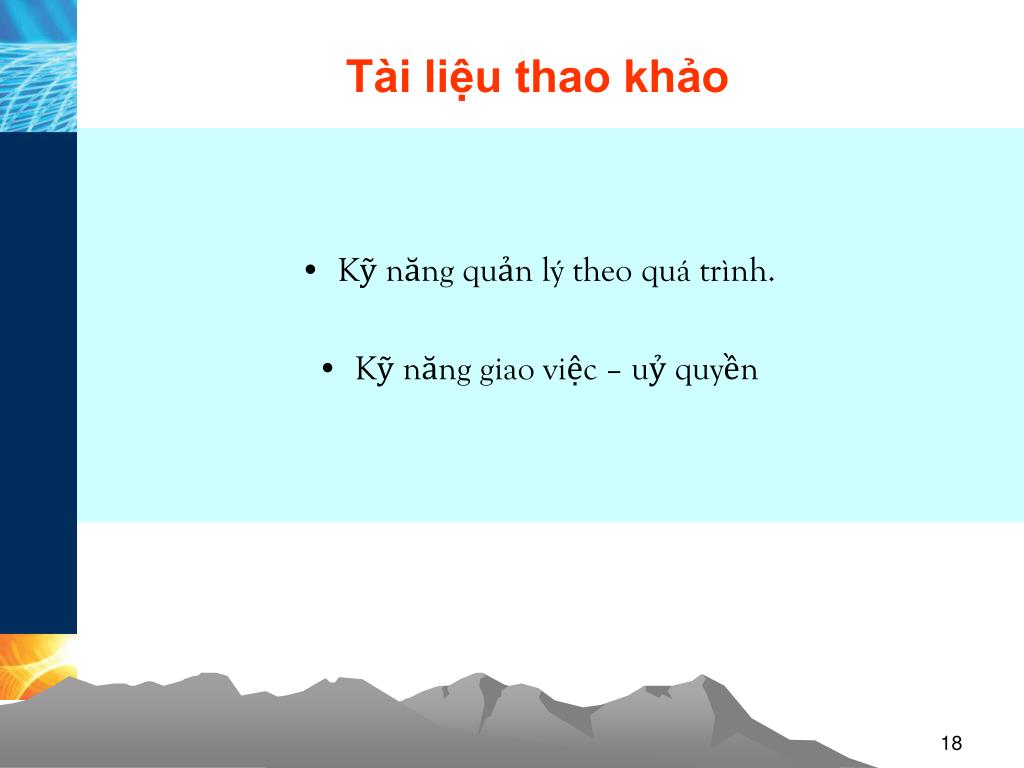 Tài liệu thao khảo

• Kỹ năng quản lý theo quá trình.

• Kỹ năng giao việc – uỷ quyền

18